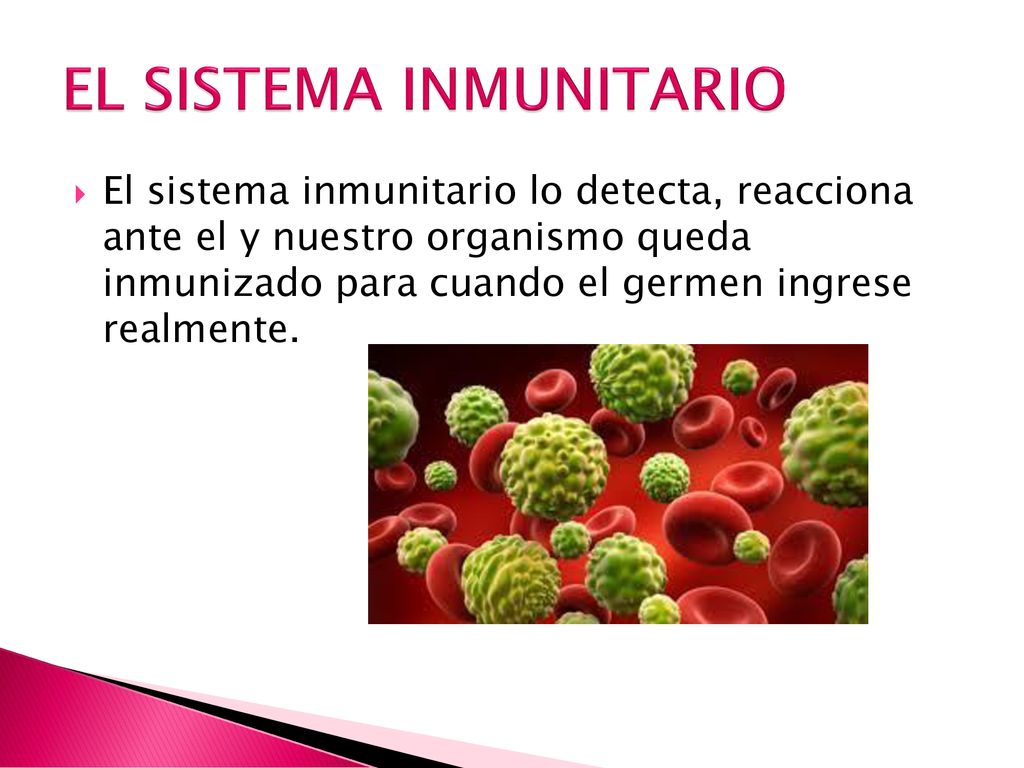 EL SISTEMA INMUNITARIO

El sistema inmunitario lo detecta, reacciona ante el y nuestro organismo queda inmunizado para cuando el germen ingrese realmente.